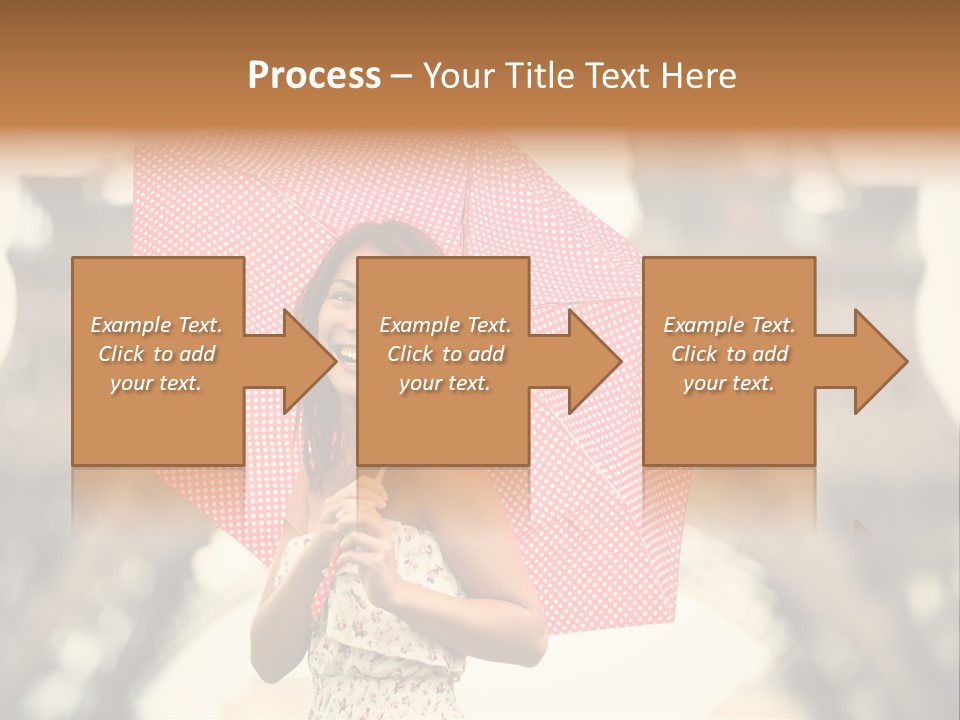 Process – Your Title Text Here

Example Text. Click to add your text.

Example Text. Click to add your text.

Example Text. Click to add your text.